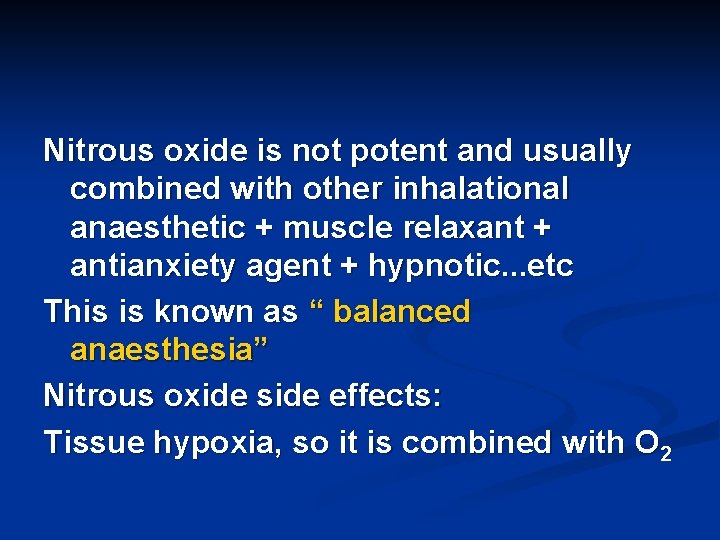 Nitrous oxide is not potent and usually combined with other inhalational anaesthetic + muscle relaxant + antianxiety agent + hypnotic...etc

This is known as “ balanced anaesthesia”

Nitrous oxide side effects:

Tissue hypoxia, so it is combined with $O_2$